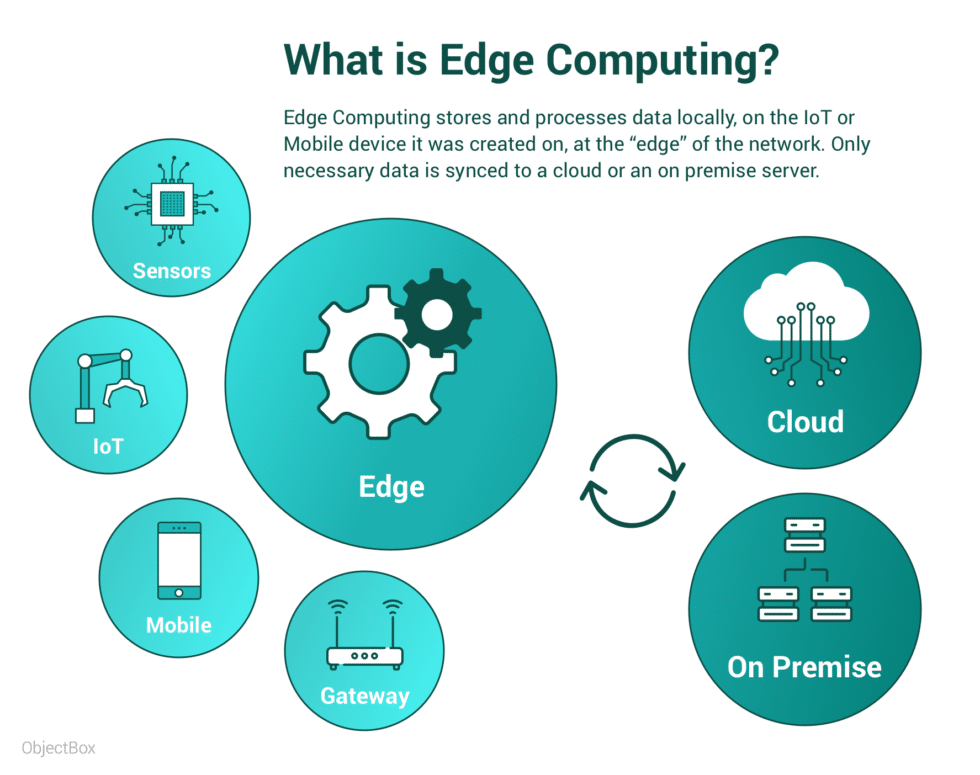 What is Edge Computing?

Edge Computing stores and processes data locally, on the IoT or Mobile device it was created on, at the “edge” of the network. Only necessary data is synced to a cloud or an on premise server.

Sensors

IoT

Mobile

Gateway

Edge

Cloud

On Premise

ObjectBox